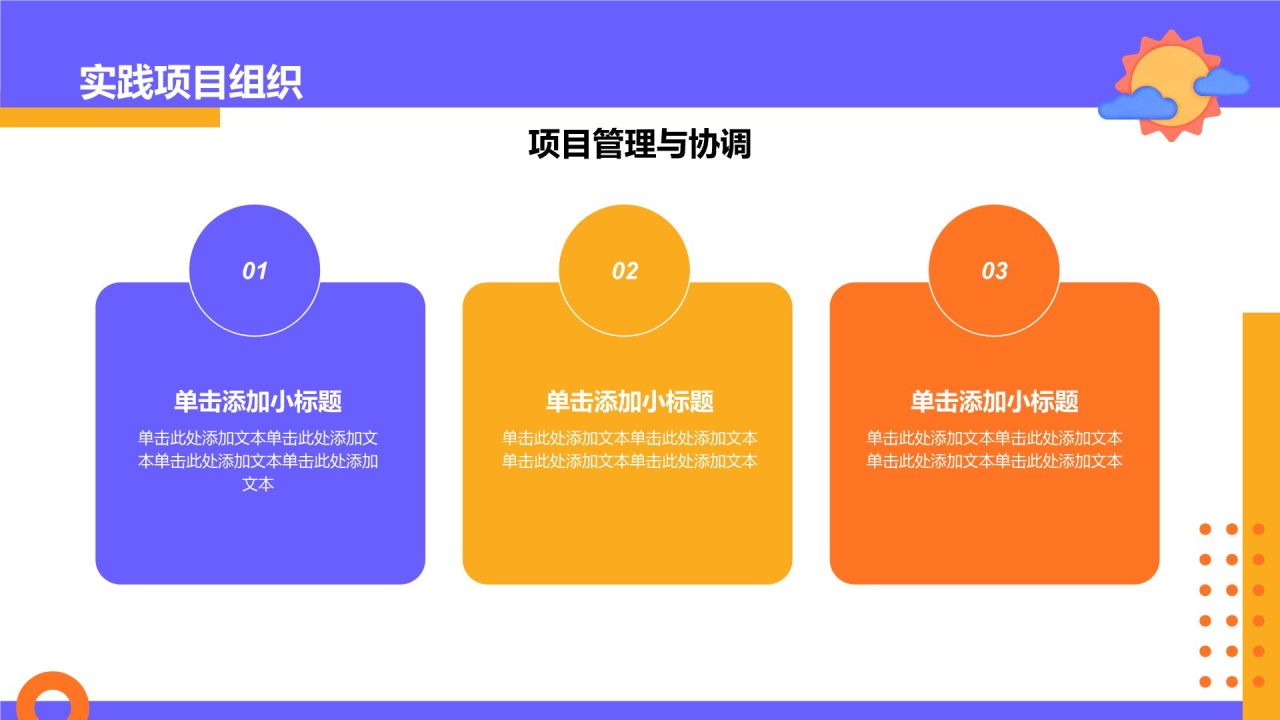 实践项目组织

项目管理与协调

01

单击添加小标题

单击此处添加文本单击此处添加文本单击此处添加文本单击此处添加文本

02

单击添加小标题

单击此处添加文本单击此处添加文本单击此处添加文本单击此处添加文本

03

单击添加小标题

单击此处添加文本单击此处添加文本单击此处添加文本单击此处添加文本